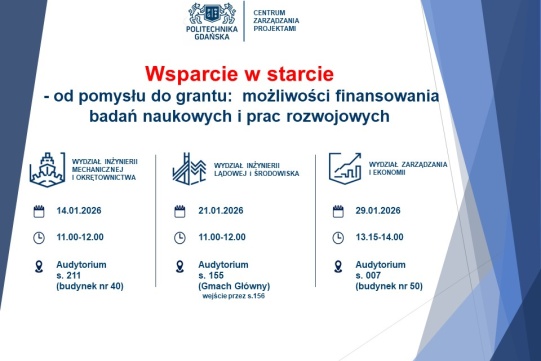 POLITECHNIKA GDAŃSKA

CENTRUM ZARZĄDZANIA PROJEKTAMI

Wsparcie w starcie

- od pomysłu do grantu: możliwości finansowania badań naukowych i prac rozwojowych

WYDZIAŁ INŻYNIERII MECHANICZNEJ I OKRĘTOWNICTWA

14.01.2026

11.00-12.00

Audytorium s. 211 (budynek nr 40)

WYDZIAŁ INŻYNIERII LĄDOWEJ I ŚRODOWISKA

21.01.2026

11.00-12.00

Audytorium s. 155 (Gmach Główny)
wejście przez s.156

WYDZIAŁ ZARZĄDZANIA I EKONOMII

29.01.2026

13.15-14.00

Audytorium s. 007 (budynek nr 50)